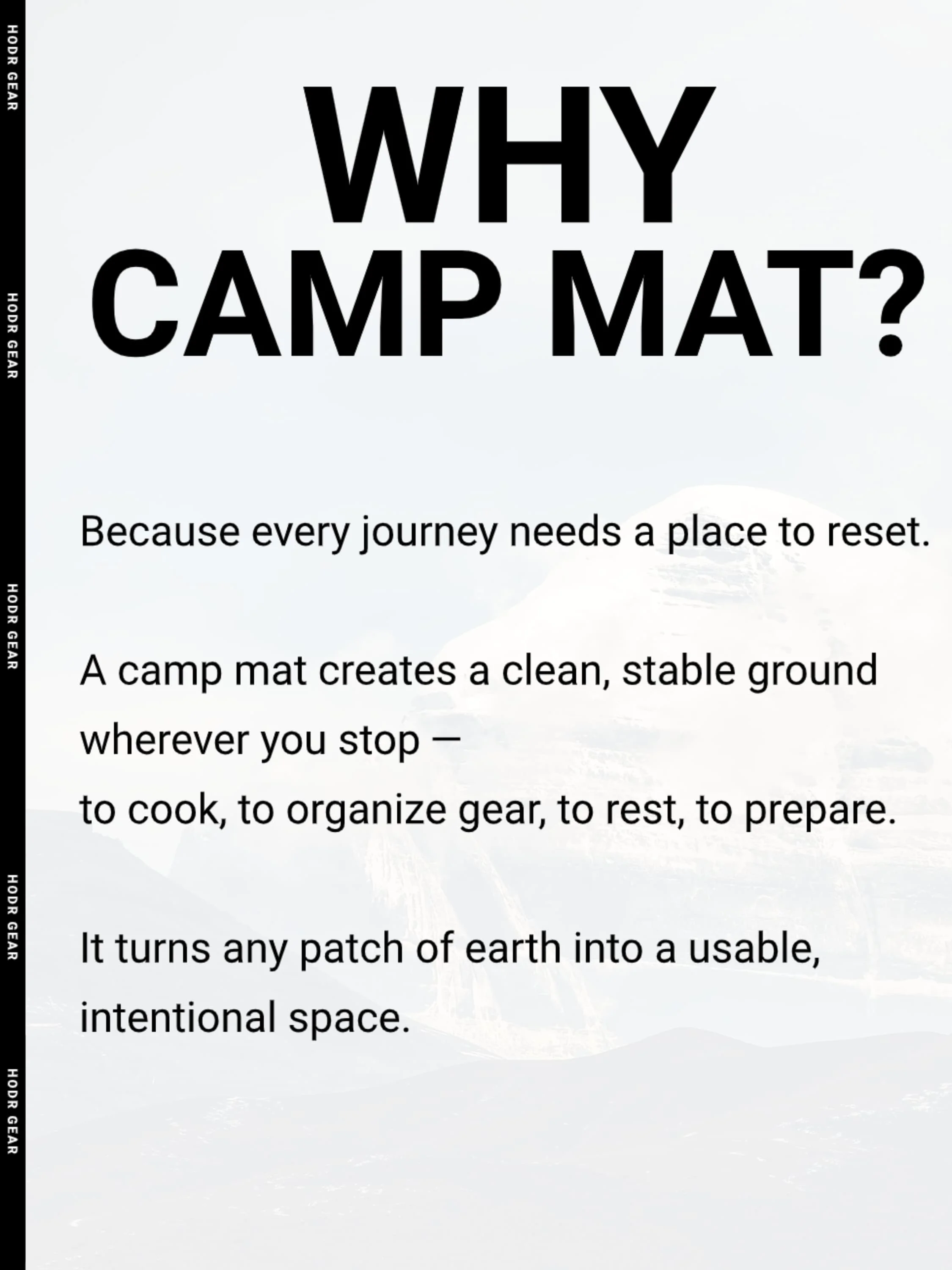 HODR GEAR
HODR GEAR
HODR GEAR
HODR GEAR
HODR GEAR

WHY
CAMP MAT?

Because every journey needs a place to reset.

A camp mat creates a clean, stable ground wherever you stop —
to cook, to organize gear, to rest, to prepare.

It turns any patch of earth into a usable, intentional space.